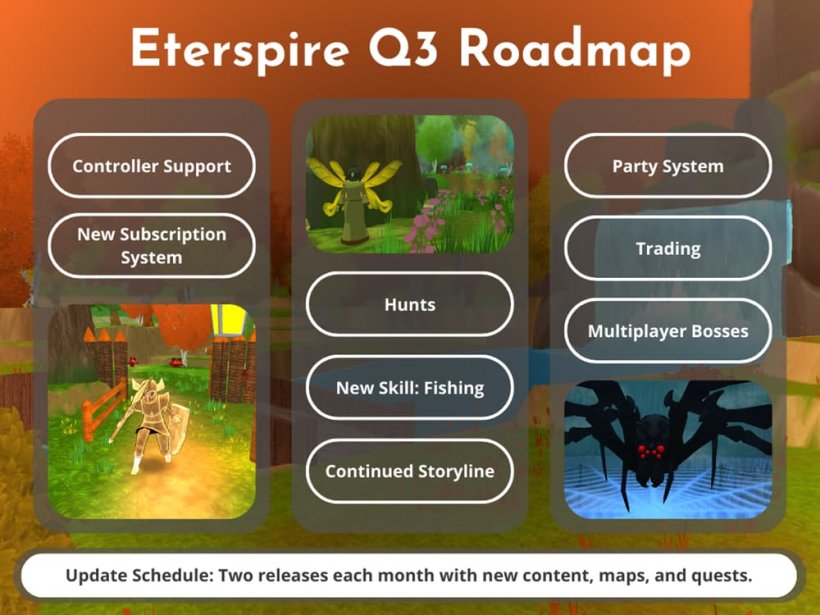 Eterspire Q3 Roadmap

Controller Support

New Subscription System

Hunts

New Skill: Fishing

Continued Storyline

Party System

Trading

Multiplayer Bosses

Update Schedule: Two releases each month with new content, maps, and quests.